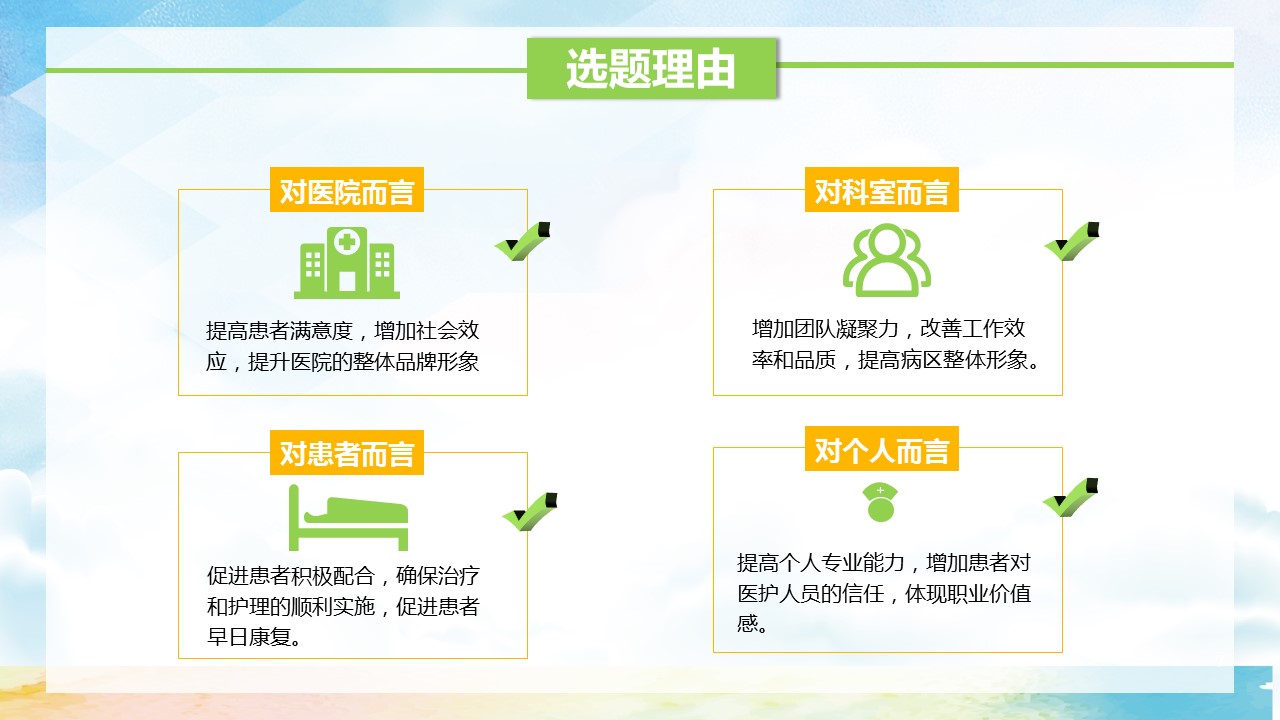 选题理由

对医院而言

提高患者满意度，增加社会效应，提升医院的整体品牌形象

对科室而言

增加团队凝聚力，改善工作效率和品质，提高病区整体形象。

对患者而言

促进患者积极配合，确保治疗和护理的顺利实施，促进患者早日康复。

对个人而言

提高个人专业能力，增加患者对医护人员的信任，体现职业价值感。